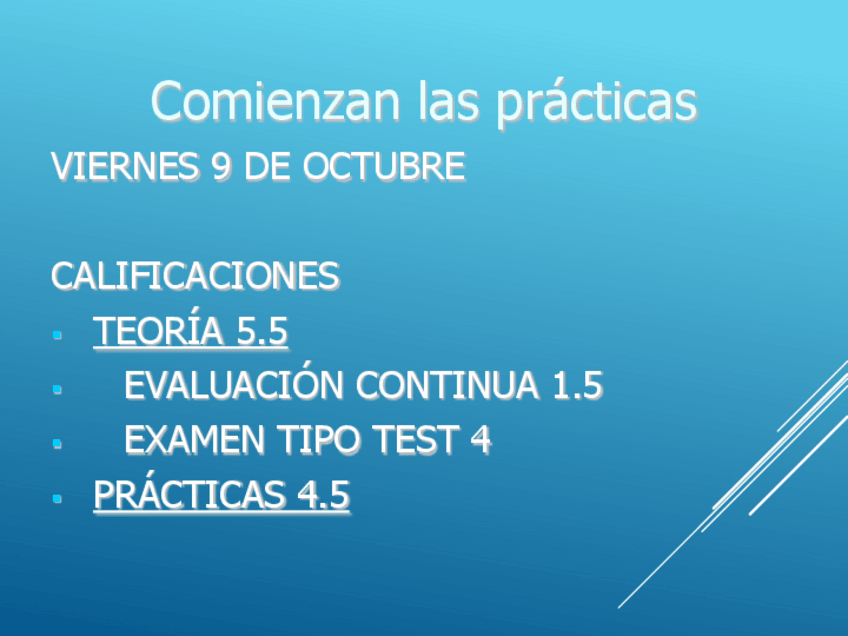 Comienzan las prácticas

VIERNES 9 DE OCTUBRE

CALIFICACIONES

- TEORÍA 5.5
- EVALUACIÓN CONTINUA 1.5
- EXAMEN TIPO TEST 4
- PRÁCTICAS 4.5